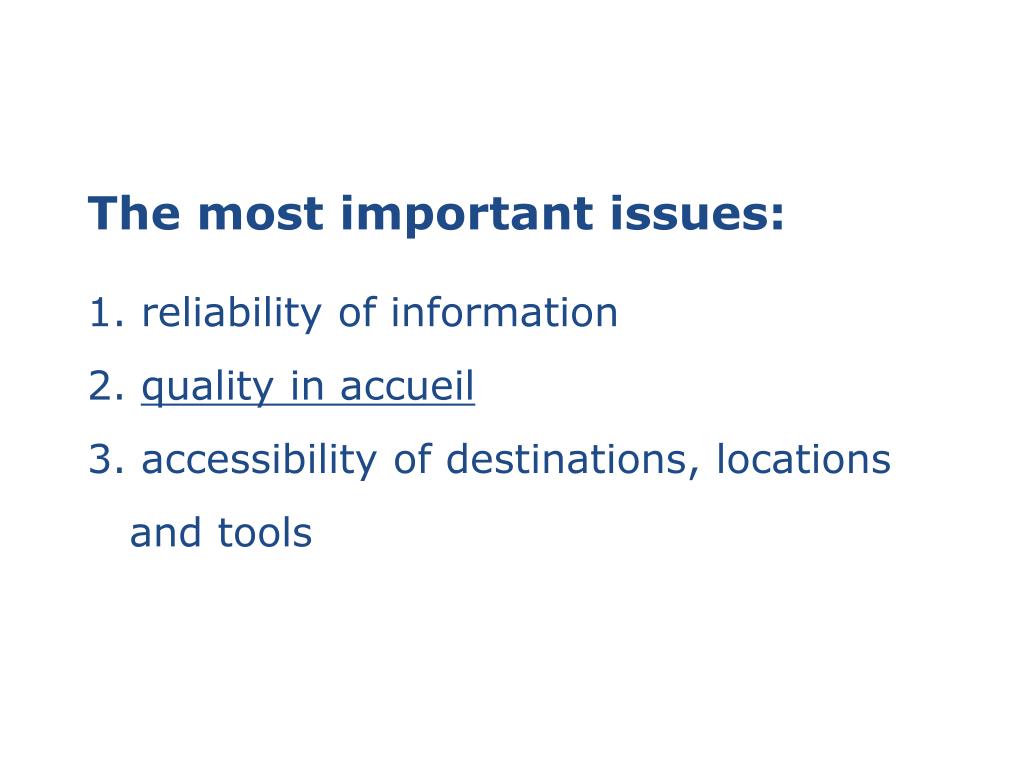 The most important issues:

1. reliability of information

2. quality in accueil

3. accessibility of destinations, locations and tools